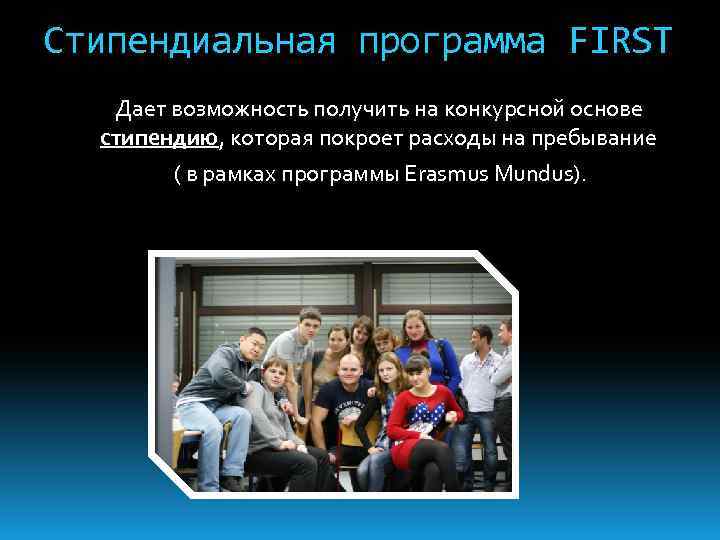 Стипендиальная программа FIRST

Дает возможность получить на конкурсной основе стипендию, которая покроет расходы на пребывание ( в рамках программы Erasmus Mundus).